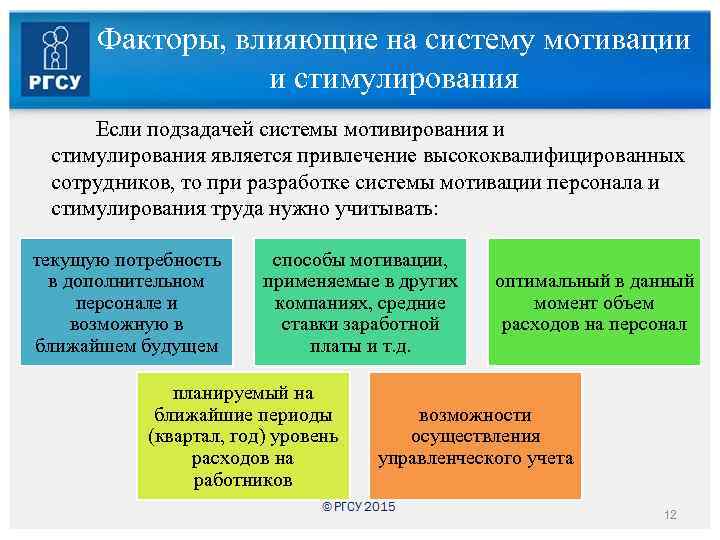 РГСУ

Факторы, влияющие на систему мотивации и стимулирования

Если подзадачей системы мотивирования и стимулирования является привлечение высококвалифицированных сотрудников, то при разработке системы мотивации персонала и стимулирования труда нужно учитывать:

текущую потребность в дополнительном персонале и возможную в ближайшем будущем

способы мотивации, применяемые в других компаниях, средние ставки заработной платы и т.д.

оптимальный в данный момент объем расходов на персонал

планируемый на ближайшие периоды (квартал, год) уровень расходов на работников

возможности осуществления управленческого учета

© РГСУ 2015

12